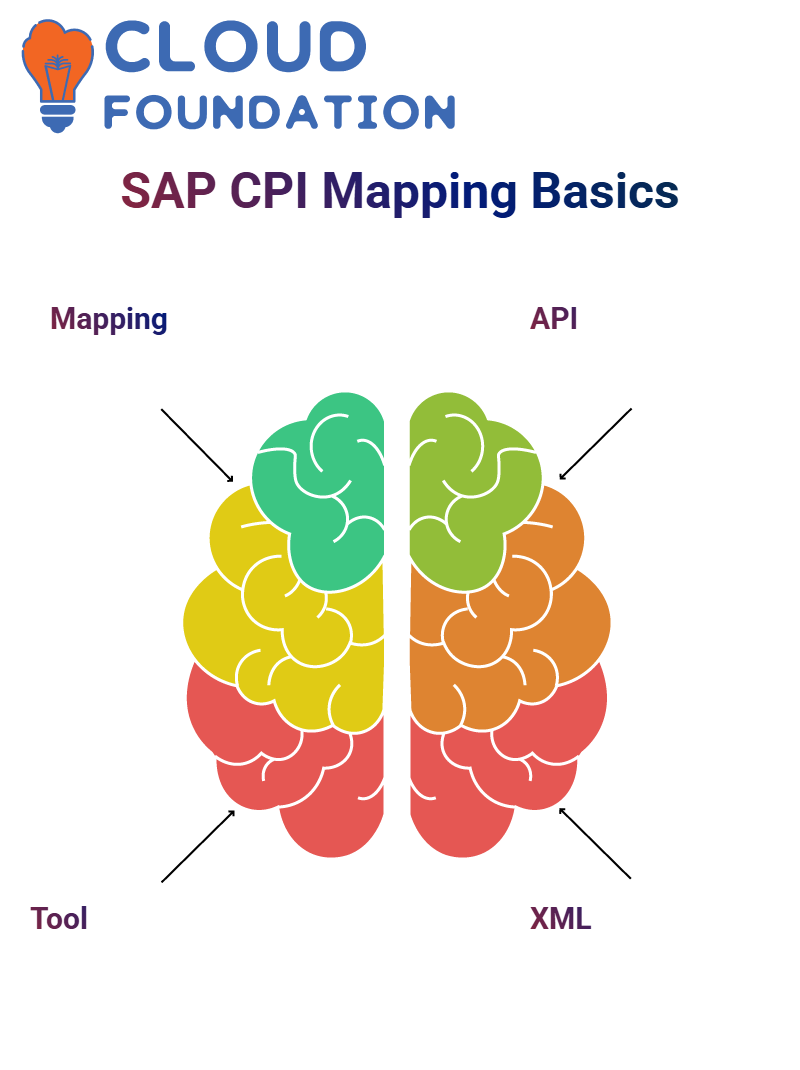 CLOUD
FOUNDATION

SAP CPI Mapping Basics

Mapping

API

Tool

XML